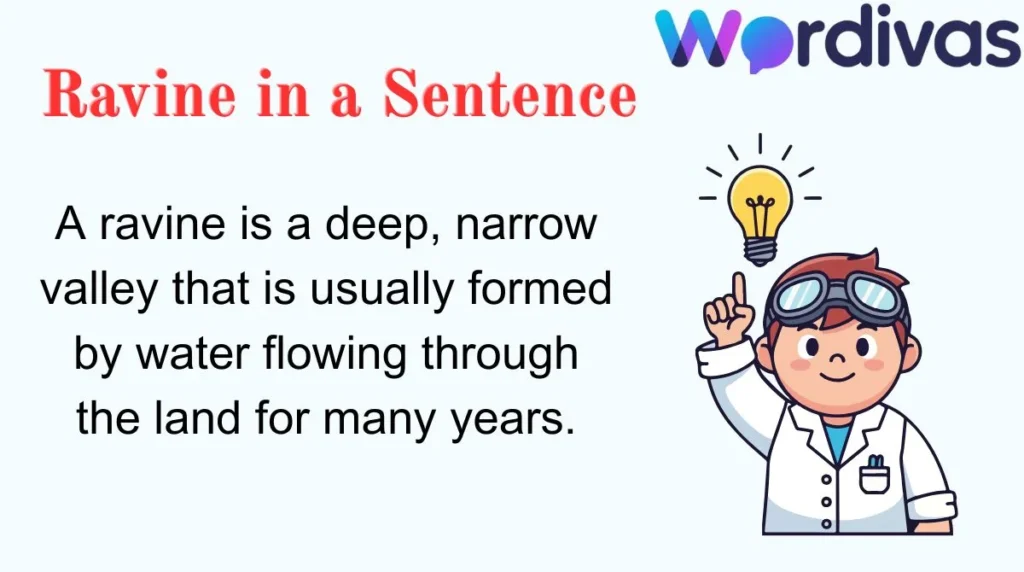 Wordivas

Ravine in a Sentence

A ravine is a deep, narrow valley that is usually formed by water flowing through the land for many years.